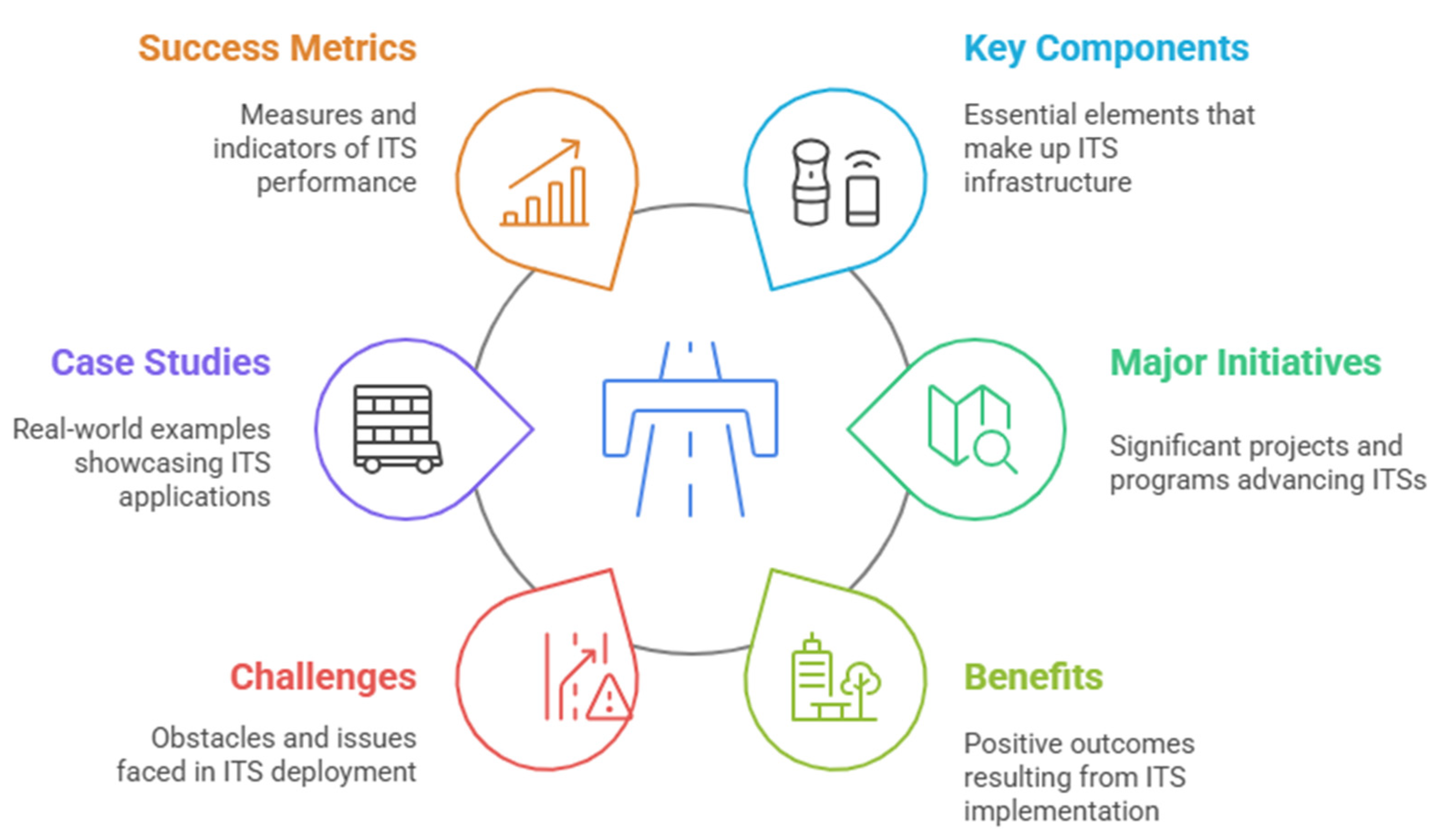 Success Metrics

Measures and indicators of ITS performance

Key Components

Essential elements that make up ITS infrastructure

Case Studies

Real-world examples showcasing ITS applications

Major Initiatives

Significant projects and programs advancing ITSs

Challenges

Obstacles and issues faced in ITS deployment

Benefits

Positive outcomes resulting from ITS implementation